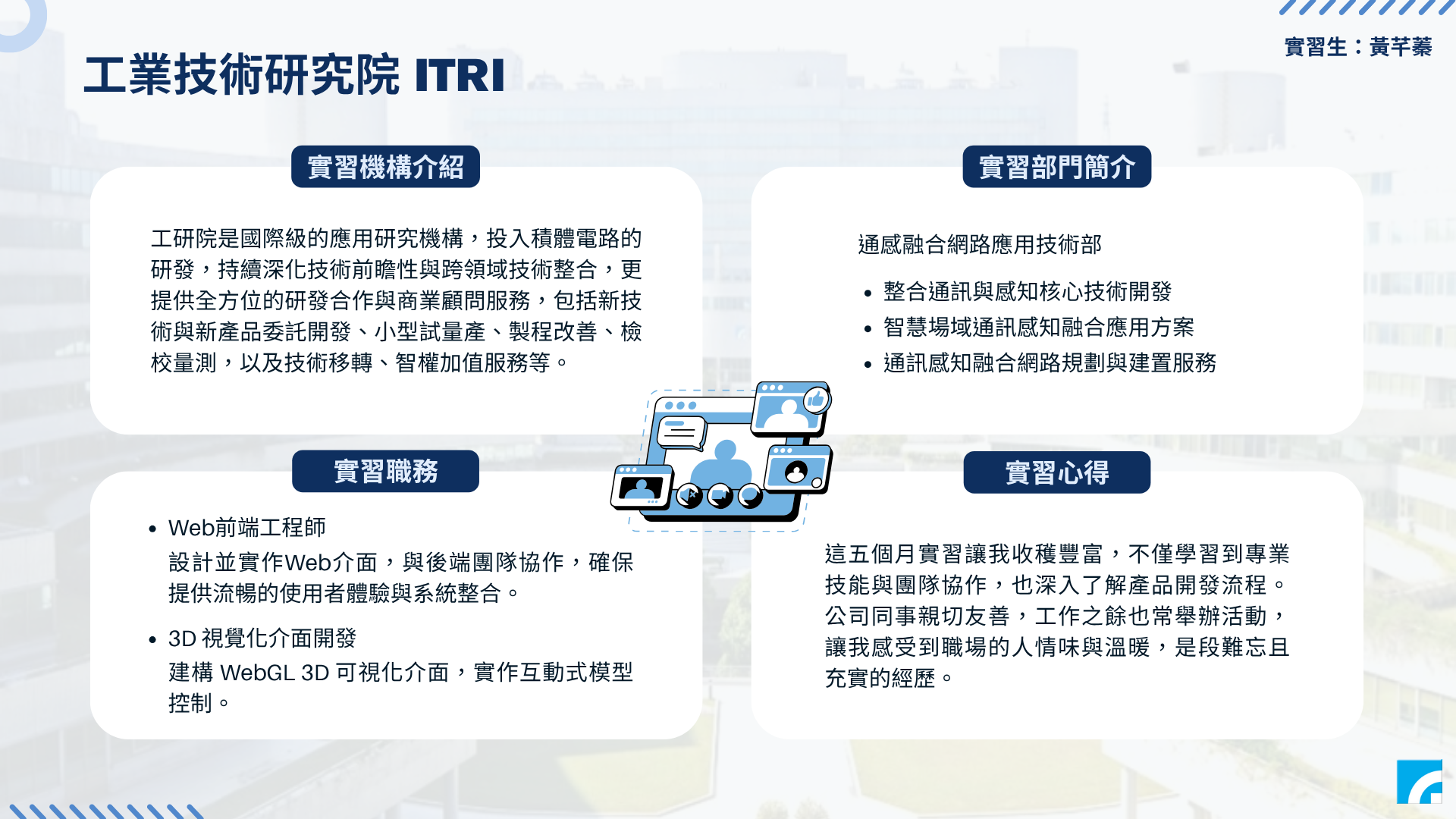 工業技術研究院 ITRI

實習生：黃芊蓁

實習機構介紹

工研院是國際級的應用研究機構，投入積體電路的研發，持續深化技術前瞻性與跨領域技術整合，更提供全方位的研發合作與商業顧問服務，包括新技術與新產品委託開發、小型試量產、製程改善、檢校量測，以及技術移轉、智權加值服務等。

實習部門簡介

通感融合網路應用技術部

• 整合通訊與感知核心技術開發
• 智慧場域通訊感知融合應用方案
• 通訊感知融合網路規劃與建置服務

實習職務

• Web前端工程師
設計並實作Web介面，與後端團隊協作，確保提供流暢的使用者體驗與系統整合。

• 3D 視覺化介面開發
建構 WebGL 3D 可視化介面，實作互動式模型控制。

實習心得

這五個月實習讓我收穫豐富，不僅學習到專業技能與團隊協作，也深入了解產品開發流程。公司同事親切友善，工作之餘也常舉辦活動，讓我感受到職場的人情味與溫暖，是段難忘且充實的經歷。